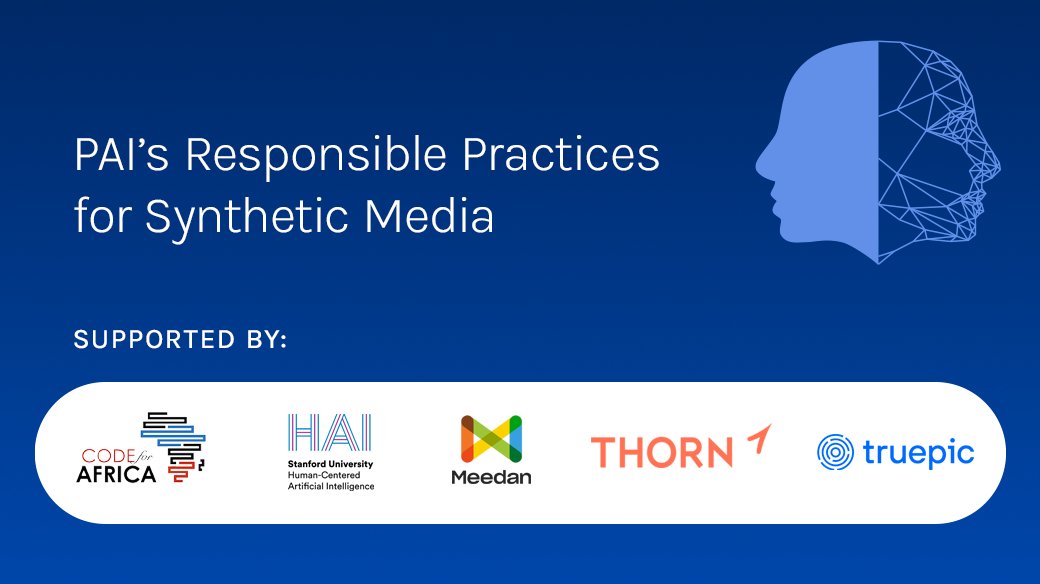 PAI's Responsible Practices for Synthetic Media

SUPPORTED BY:

CODE for AFRICA

HAI
Stanford University
Human-Centered
Artificial Intelligence

Meedan

THORN

truepic